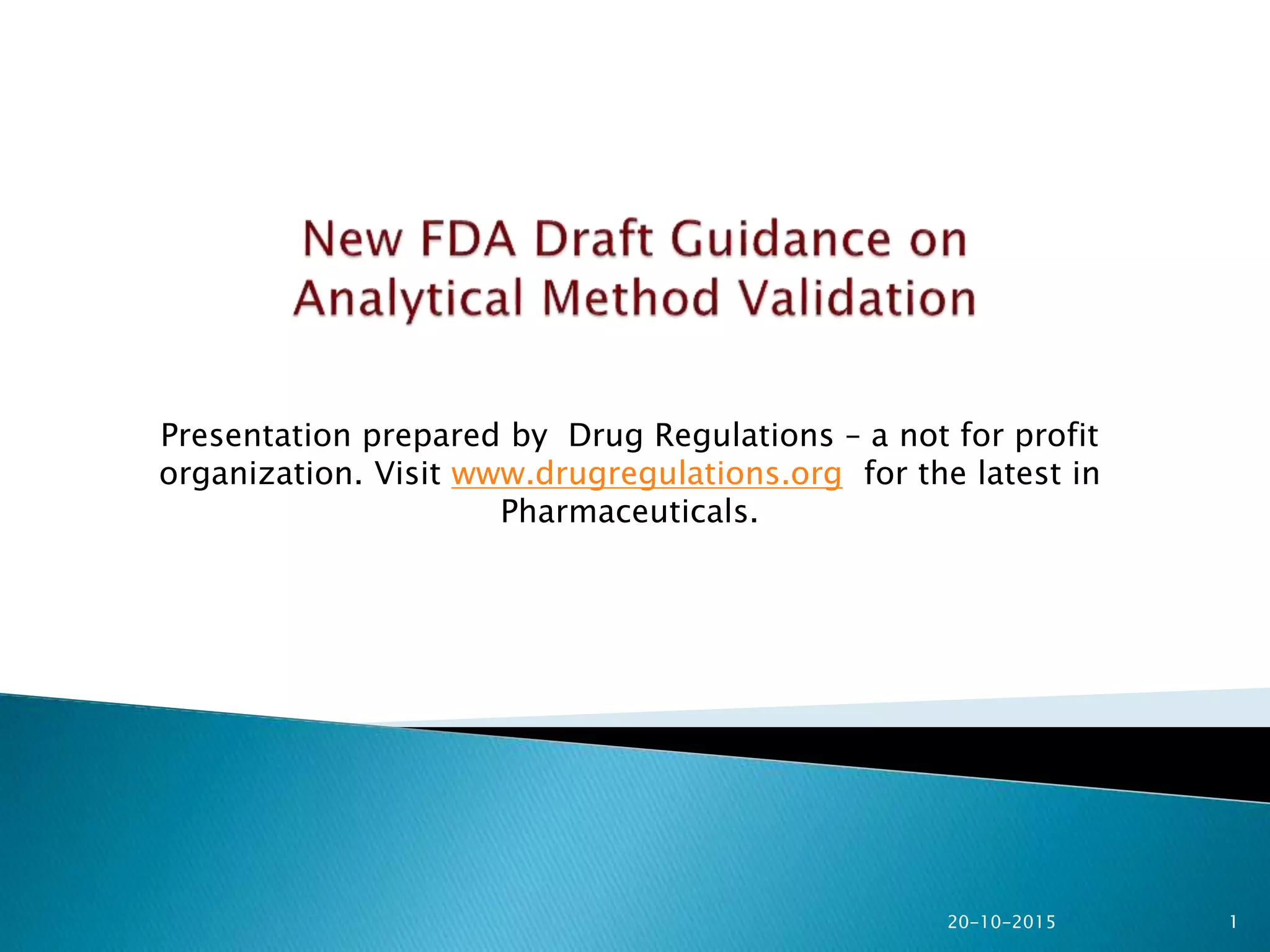 New FDA Draft Guidance on Analytical Method Validation

Presentation prepared by Drug Regulations – a not for profit organization. Visit www.drugregulations.org for the latest in Pharmaceuticals.

20-10-2015

1